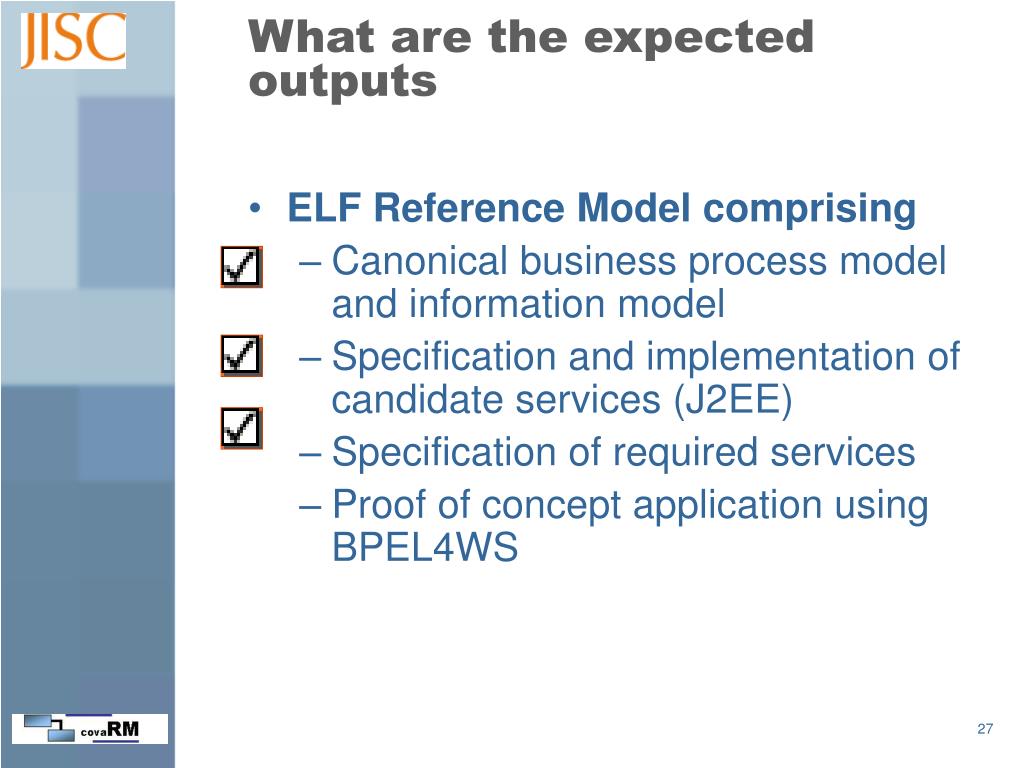 JISC

What are the expected outputs

• ELF Reference Model comprising
– Canonical business process model and information model
– Specification and implementation of candidate services (J2EE)
– Specification of required services
– Proof of concept application using BPEL4WS

covaRM

27